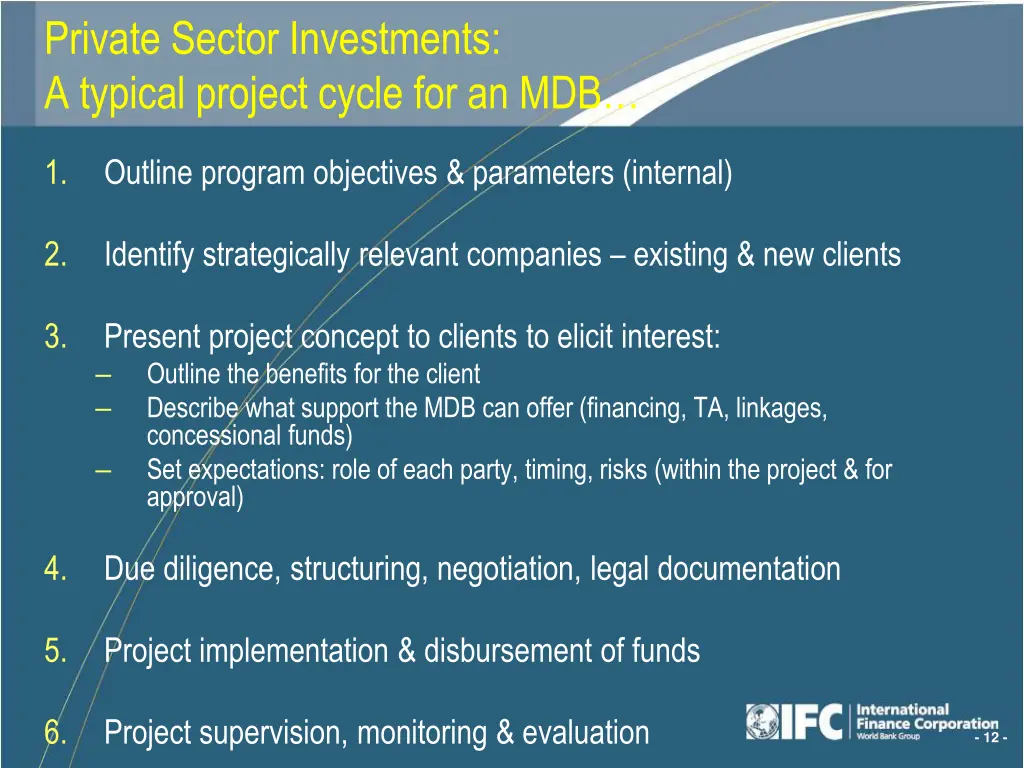 Private Sector Investments:
A typical project cycle for an MDB…

1. Outline program objectives & parameters (internal)

2. Identify strategically relevant companies – existing & new clients

3. Present project concept to clients to elicit interest:
– Outline the benefits for the client
– Describe what support the MDB can offer (financing, TA, linkages, concessional funds)
– Set expectations: role of each party, timing, risks (within the project & for approval)

4. Due diligence, structuring, negotiation, legal documentation

5. Project implementation & disbursement of funds

6. Project supervision, monitoring & evaluation

IFC International Finance Corporation World Bank Group

- 12 -